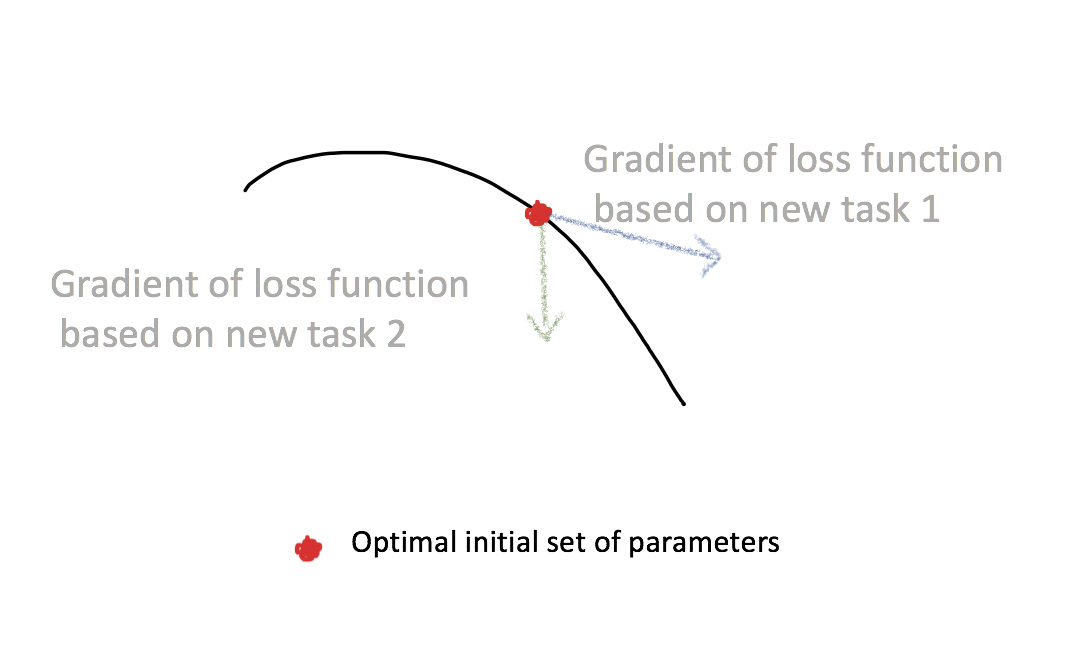 Gradient of loss function based on new task 1

Gradient of loss function based on new task 2

Optimal initial set of parameters